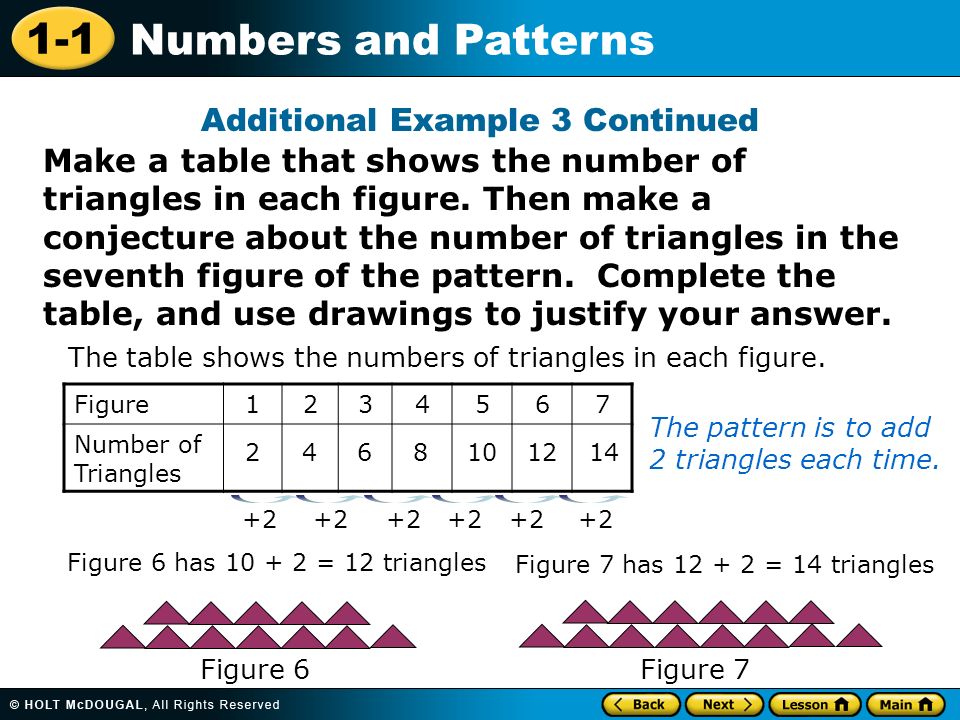 1-1 Numbers and Patterns

Additional Example 3 Continued

Make a table that shows the number of triangles in each figure. Then make a conjecture about the number of triangles in the seventh figure of the pattern. Complete the table, and use drawings to justify your answer.

The table shows the numbers of triangles in each figure.

| Figure | 1 | 2 | 3 | 4 | 5 | 6 | 7 |
|---|---|---|---|---|---|---|---|
| Number of Triangles | 2 | 4 | 6 | 8 | 10 | 12 | 14 |

The pattern is to add 2 triangles each time.

+2 +2 +2 +2 +2 +2

Figure 6 has 10 + 2 = 12 triangles

Figure 7 has 12 + 2 = 14 triangles

Figure 6

Figure 7

© HOLT McDOUGAL, All Rights Reserved

Back Next Lesson Main